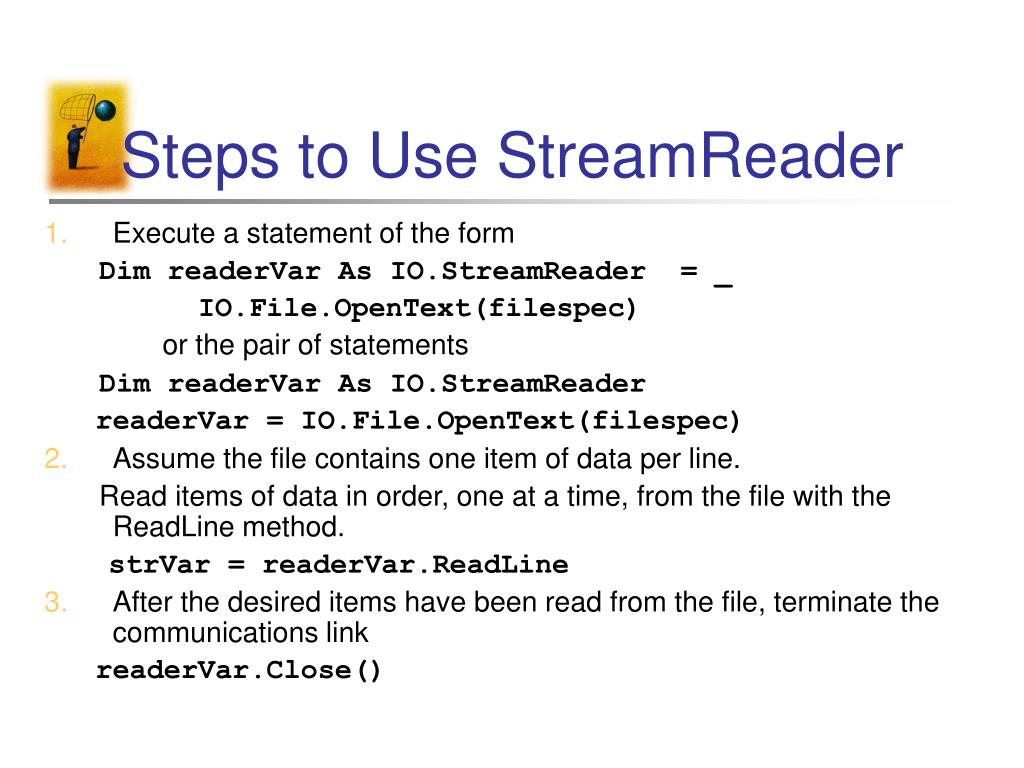 Steps to Use StreamReader

1. Execute a statement of the form

Dim readerVar As IO.StreamReader = _
IO.File.OpenText(filespec)

or the pair of statements

Dim readerVar As IO.StreamReader
readerVar = IO.File.OpenText(filespec)

2. Assume the file contains one item of data per line.

Read items of data in order, one at a time, from the file with the ReadLine method.

strVar = readerVar.ReadLine

3. After the desired items have been read from the file, terminate the communications link

readerVar.Close()